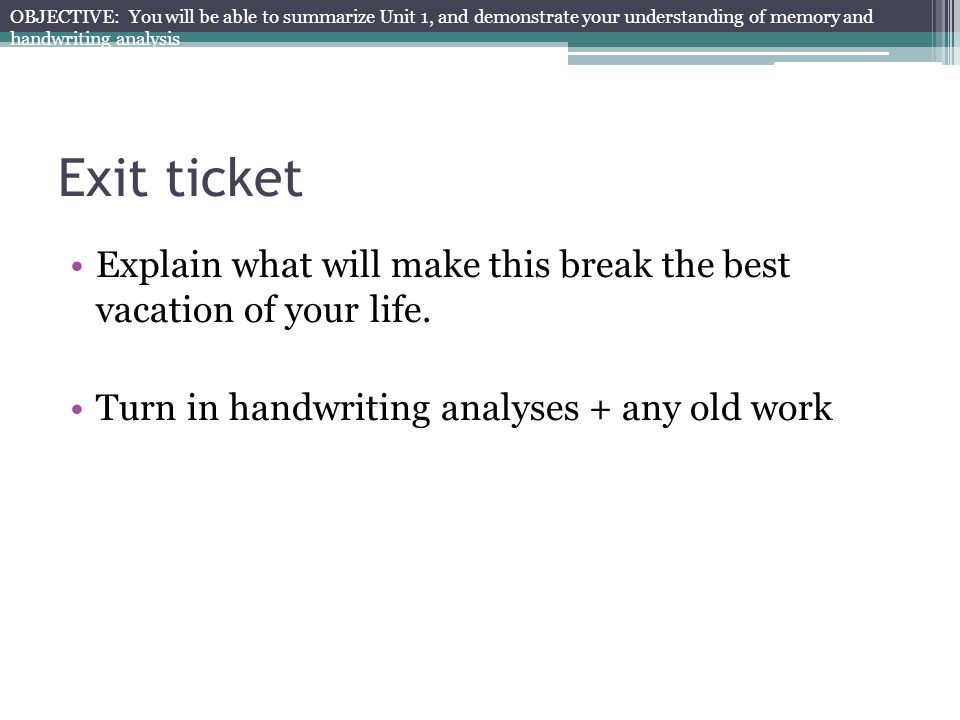 OBJECTIVE: You will be able to summarize Unit 1, and demonstrate your understanding of memory and handwriting analysis

Exit ticket

• Explain what will make this break the best vacation of your life.

• Turn in handwriting analyses + any old work